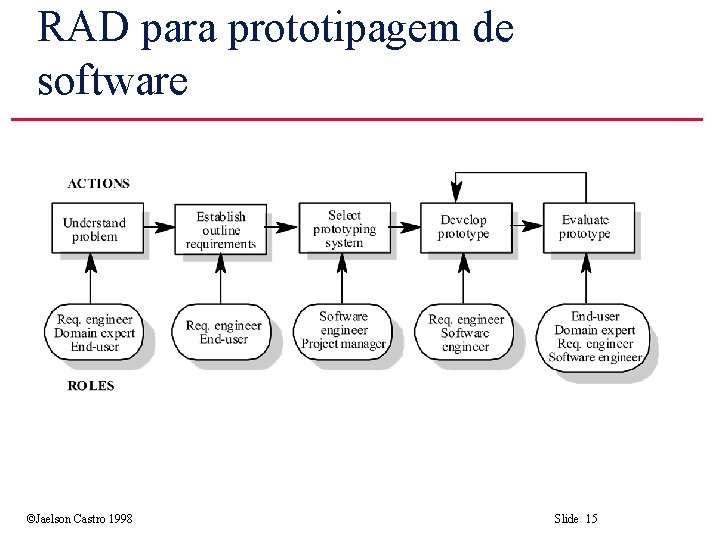 RAD para prototipagem de software

ACTIONS

Understand problem

Establish outline requirements

Select prototyping system

Develop prototype

Evaluate prototype

Req. engineer
Domain expert
End-user

Req. engineer
End-user

Software engineer
Project manager

Req. engineer
Software engineer

End-user
Domain expert
Req. engineer
Software engineer

ROLES

©Jaelson Castro 1998

Slide 15